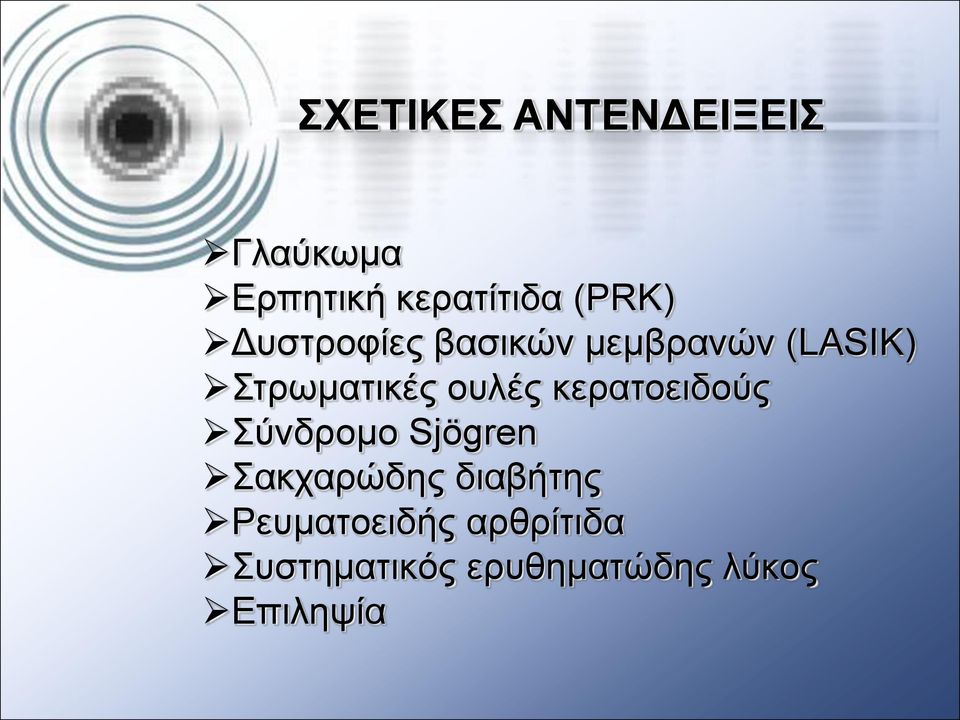 ΣΧΕΤΙΚΕΣ ΑΝΤΕΝΔΕΙΞΕΙΣ

➢Γλαύκωμα
➢Ερπητική κερατίτιδα (PRK)
➢Δυστροφίες βασικών μεμβρανών (LASIK)
➢Στρωματικές ουλές κερατοειδούς
➢Σύνδρομο Sjögren
➢Σακχαρώδης διαβήτης
➢Ρευματοειδής αρθρίτιδα
➢Συστηματικός ερυθηματώδης λύκος
➢Επιληψία